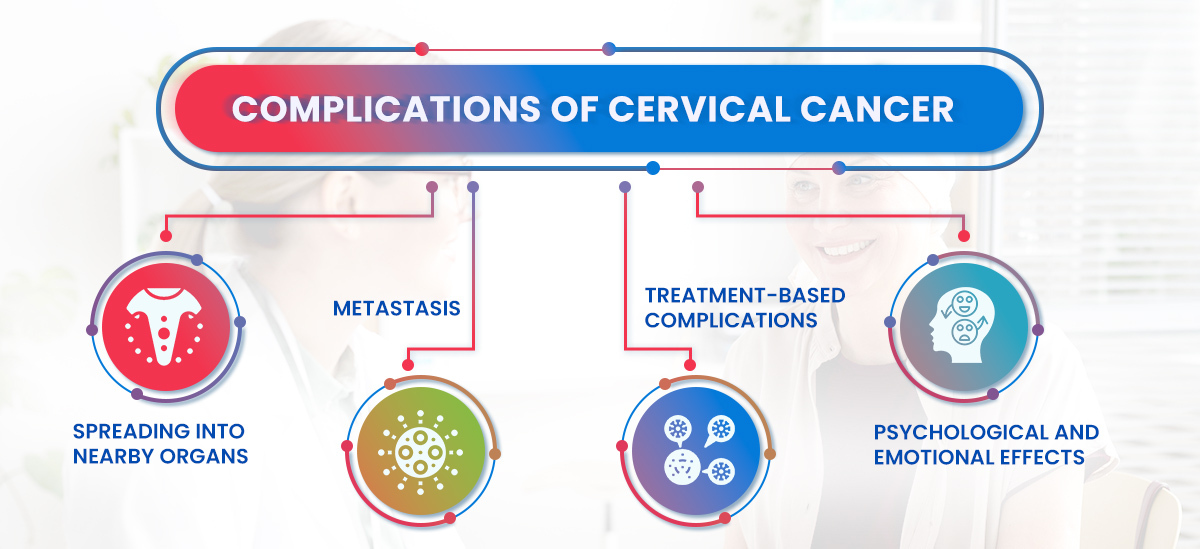 COMPLICATIONS OF CERVICAL CANCER

SPREADING INTO NEARBY ORGANS

METASTASIS

TREATMENT-BASED COMPLICATIONS

PSYCHOLOGICAL AND EMOTIONAL EFFECTS